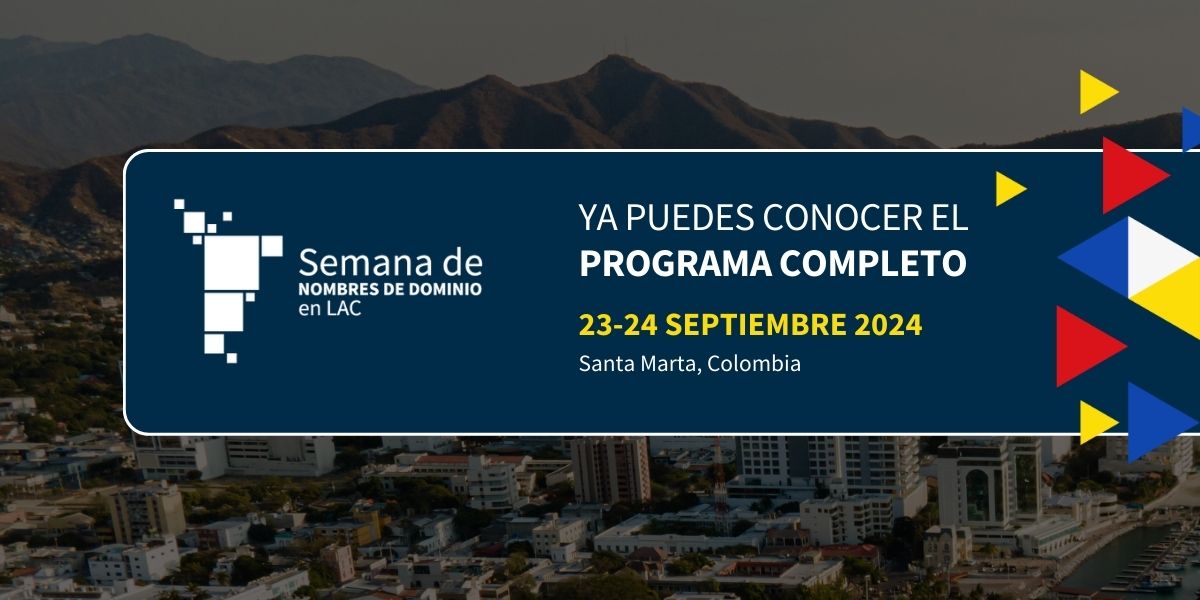 Semana de
NOMBRES DE DOMINIO
en LAC

YA PUEDES CONOCER EL
PROGRAMA COMPLETO

23-24 SEPTIEMBRE 2024
Santa Marta, Colombia